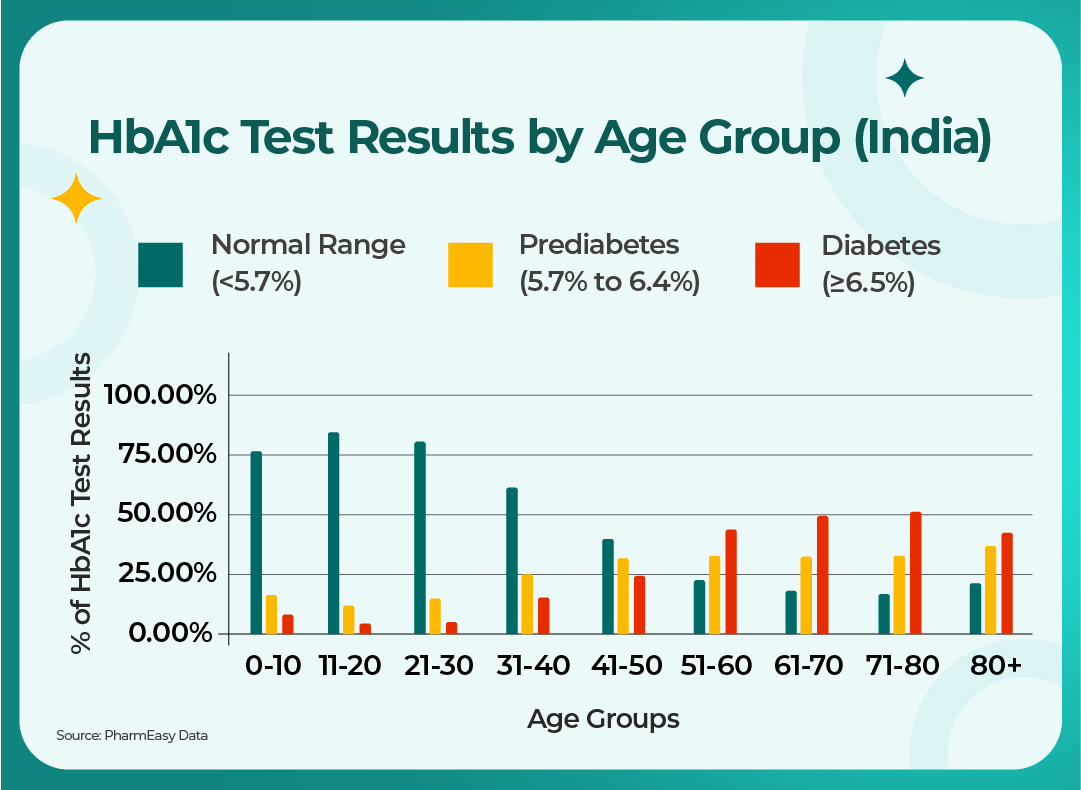 HbA1c Test Results by Age Group (India)

Normal Range (<5.7%)

Prediabetes (5.7% to 6.4%)

Diabetes (≥6.5%)

% of HbA1c Test Results

100.00%
75.00%
50.00%
25.00%
0.00%

0-10
11-20
21-30
31-40
41-50
51-60
61-70
71-80
80+

Age Groups

Source: PharmEasy Data